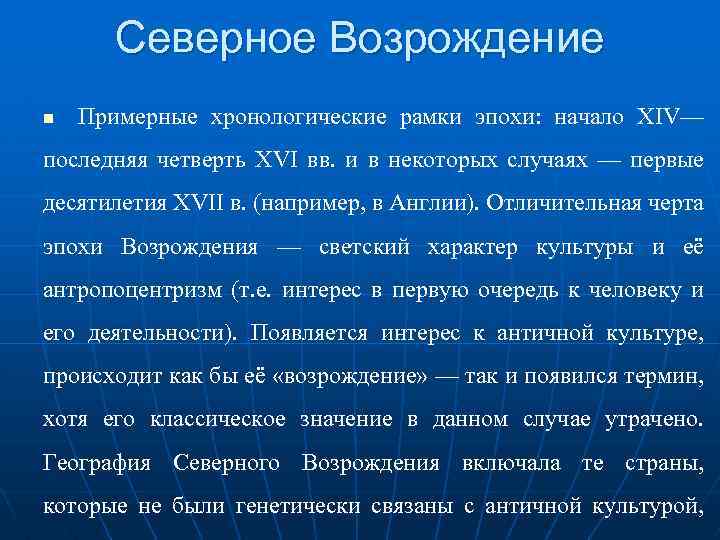 Северное Возрождение

■ Примерные хронологические рамки эпохи: начало XIV— последняя четверть XVI вв. и в некоторых случаях — первые десятилетия XVII в. (например, в Англии). Отличительная черта эпохи Возрождения — светский характер культуры и её антропоцентризм (т.е. интерес в первую очередь к человеку и его деятельности). Появляется интерес к античной культуре, происходит как бы её «возрождение» — так и появился термин, хотя его классическое значение в данном случае утрачено. География Северного Возрождения включала те страны, которые не были генетически связаны с античной культурой,